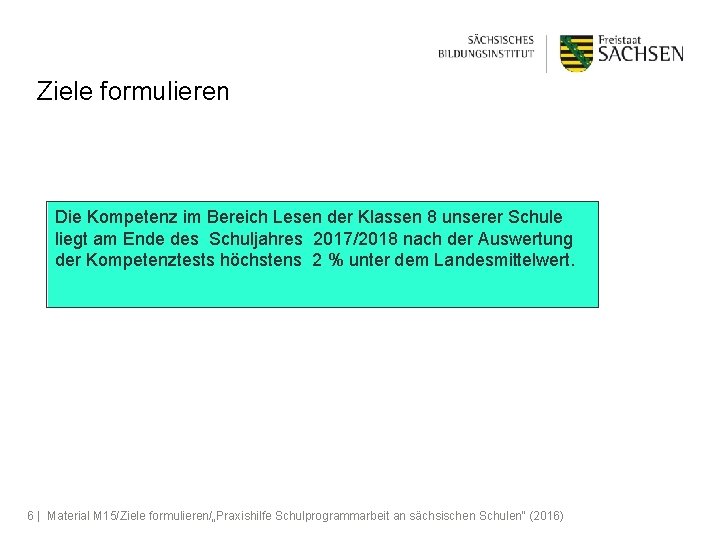 SÄCHSISCHES BILDUNGSINSTITUT

Freistaat SACHSEN

Ziele formulieren

Die Kompetenz im Bereich Lesen der Klassen 8 unserer Schule liegt am Ende des Schuljahres 2017/2018 nach der Auswertung der Kompetenztests höchstens 2 % unter dem Landesmittelwert.

6 | Material M15/Ziele formulieren/„Praxishilfe Schulprogrammarbeit an sächsischen Schulen" (2016)